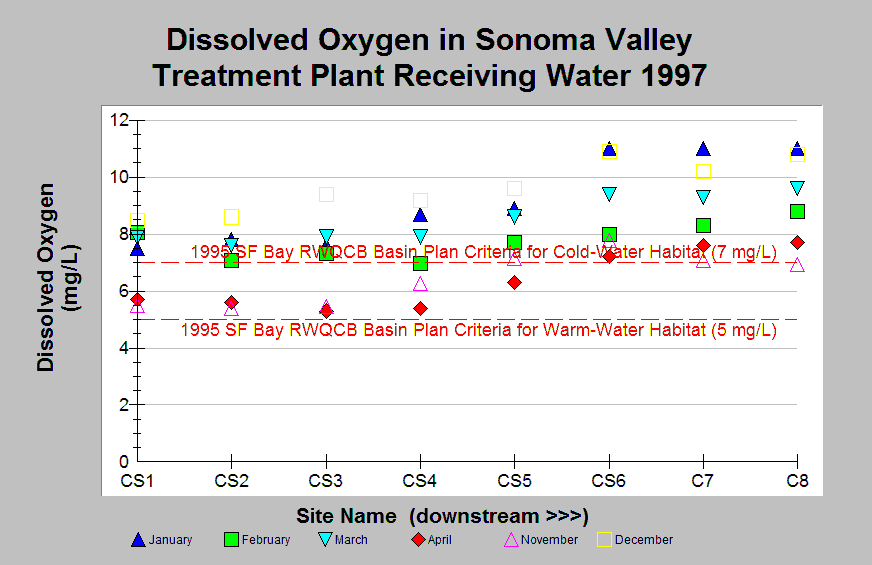 Dissolved Oxygen in Sonoma Valley Treatment Plant Receiving Water 1997

Dissolved Oxygen (mg/L)

12
10
8
6
4
2
0

1995 SF Bay RWQCB Basin Plan Criteria for Cold-Water Habitat (7 mg/L)

1995 SF Bay RWQCB Basin Plan Criteria for Warm-Water Habitat (5 mg/L)

CS1 CS2 CS3 CS4 CS5 CS6 C7 C8

Site Name (downstream >>>)

January February March April November December